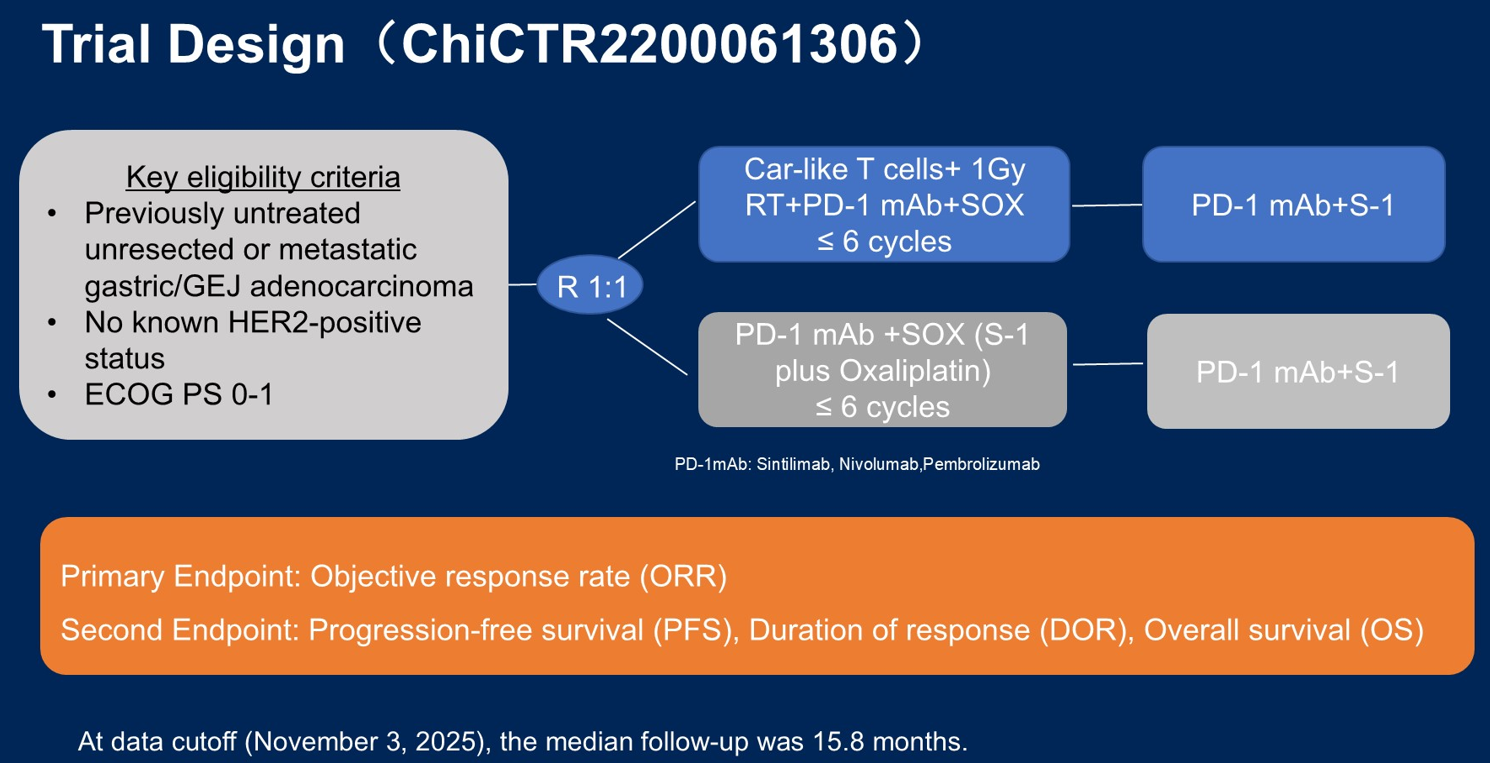 Trial Design（ChiCTR2200061306）

Key eligibility criteria
• Previously untreated unresected or metastatic gastric/GEJ adenocarcinoma
• No known HER2-positive status
• ECOG PS 0-1

R 1:1

Car-like T cells+ 1Gy RT+PD-1 mAb+SOX ≤ 6 cycles

PD-1 mAb+S-1

PD-1 mAb +SOX (S-1 plus Oxaliplatin) ≤ 6 cycles

PD-1 mAb+S-1

PD-1mAb: Sintilimab, Nivolumab,Pembrolizumab

Primary Endpoint: Objective response rate (ORR)

Second Endpoint: Progression-free survival (PFS), Duration of response (DOR), Overall survival (OS)

At data cutoff (November 3, 2025), the median follow-up was 15.8 months.